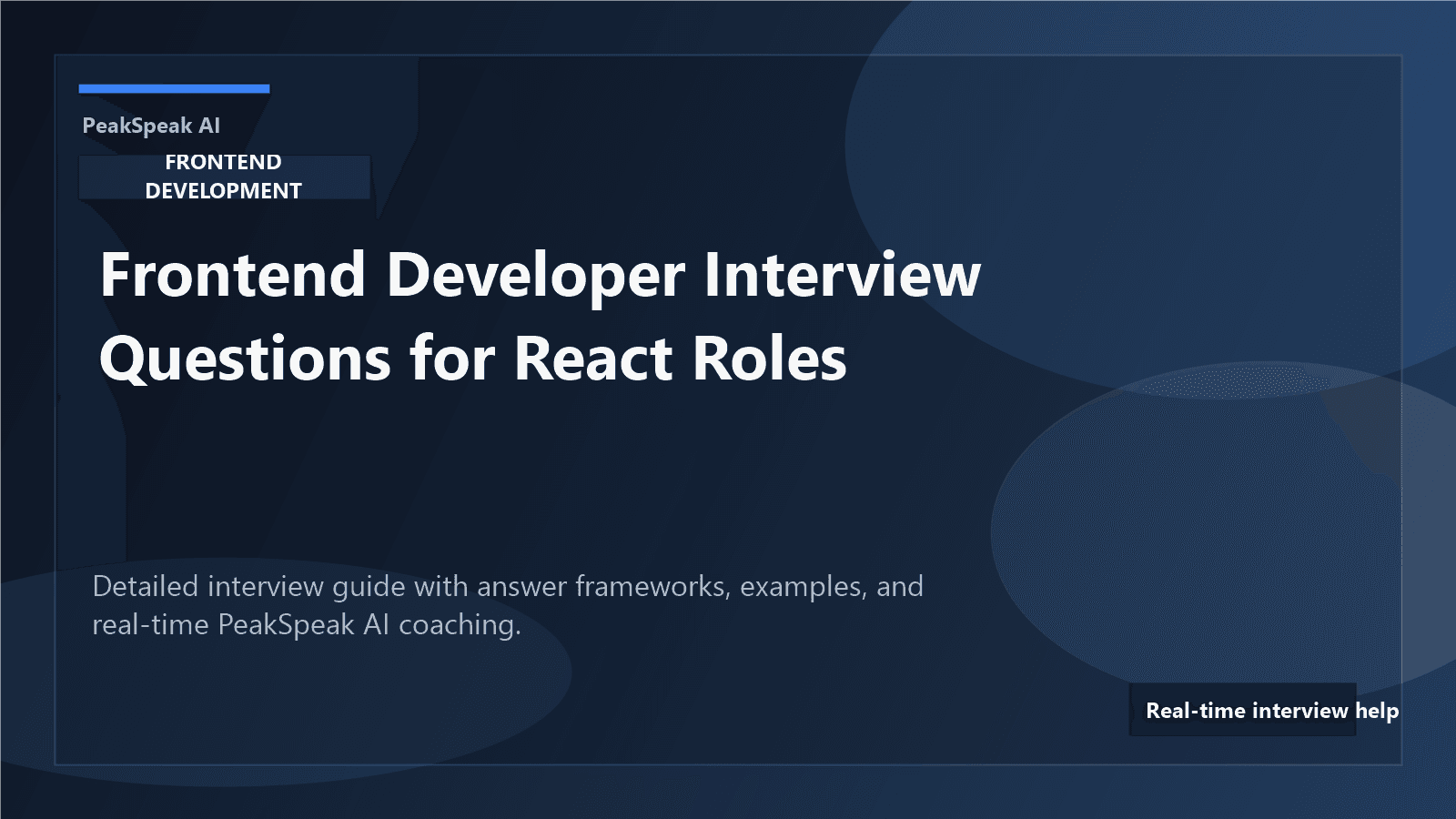 PeakSpeak AI

FRONTEND DEVELOPMENT

Frontend Developer Interview Questions for React Roles

Detailed interview guide with answer frameworks, examples, and real-time PeakSpeak AI coaching.

Real-time interview help